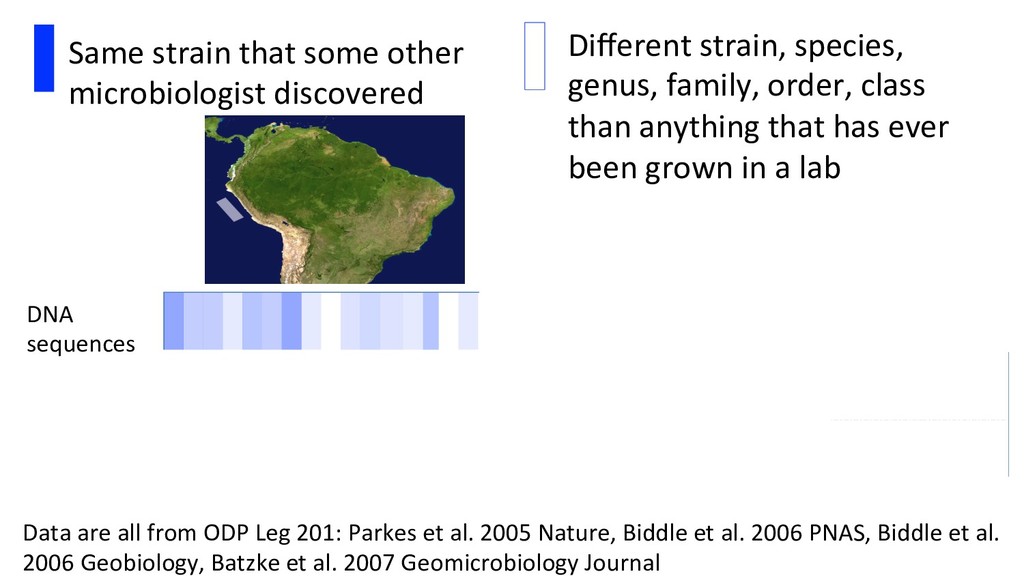 Same strain that some other microbiologist discovered

Different strain, species, genus, family, order, class than anything that has ever been grown in a lab

DNA sequences

Data are all from ODP Leg 201: Parkes et al. 2005 Nature, Biddle et al. 2006 PNAS, Biddle et al. 2006 Geobiology, Batzke et al. 2007 Geomicrobiology Journal